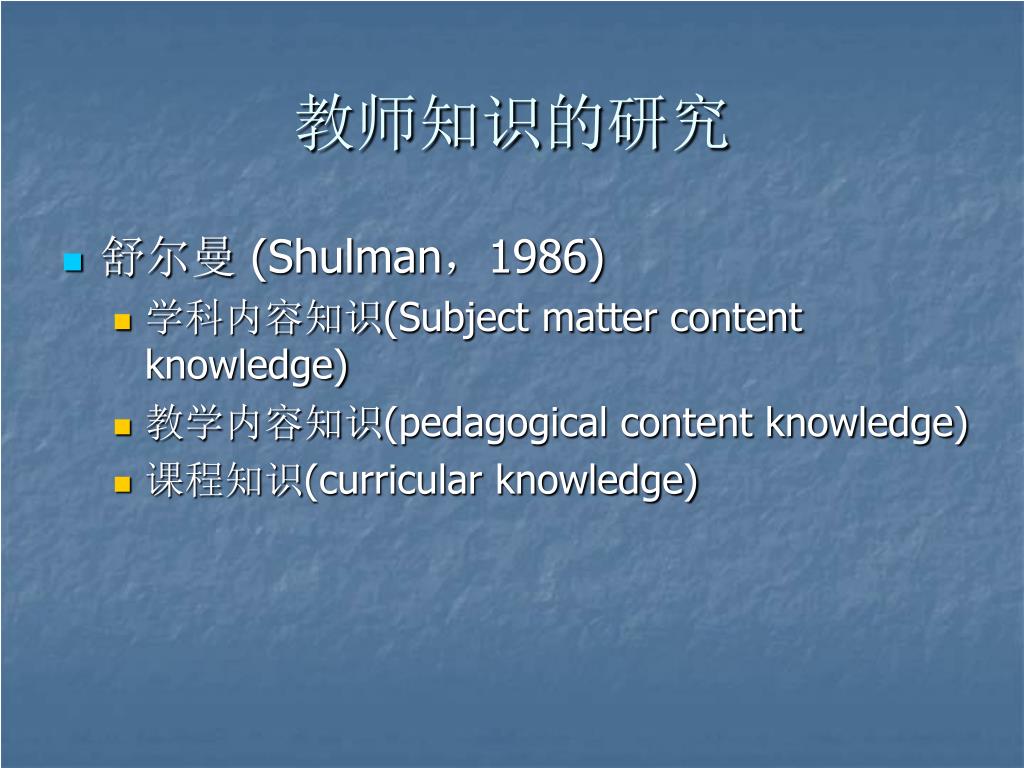 教师知识的研究

舒尔曼 (Shulman，1986)

学科内容知识(Subject matter content knowledge)

教学内容知识(pedagogical content knowledge)

课程知识(curricular knowledge)